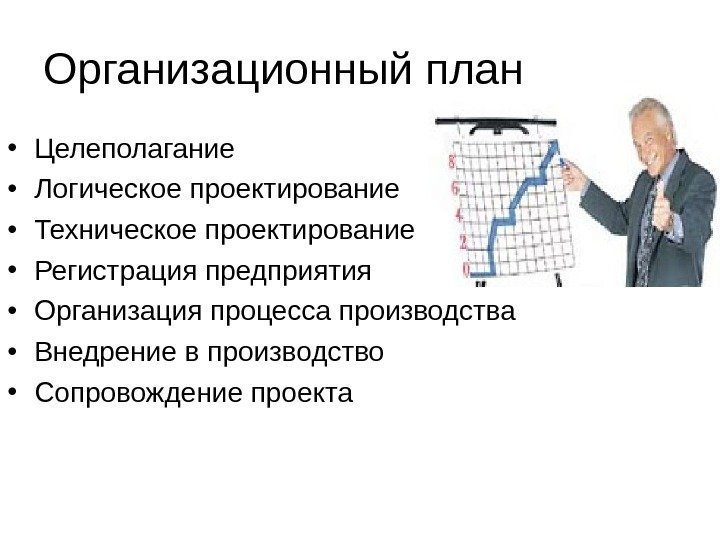 Организационный план

• Целеполагание
• Логическое проектирование
• Техническое проектирование
• Регистрация предприятия
• Организация процесса производства
• Внедрение в производство
• Сопровождение проекта

8
6
4
2
0